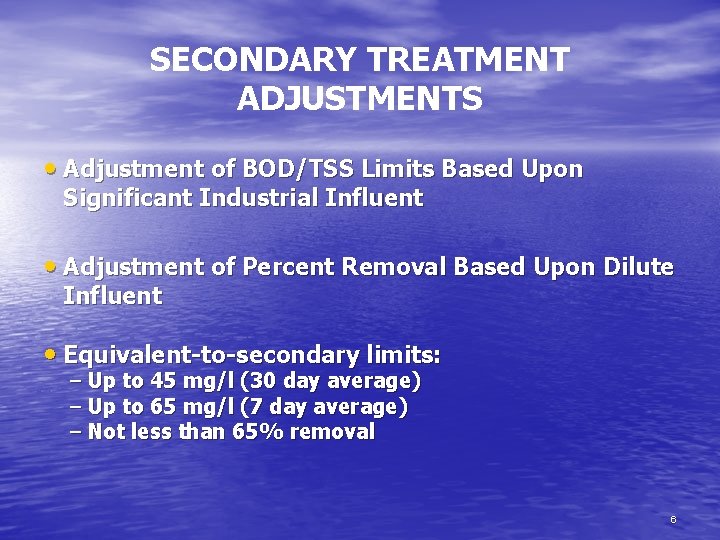 SECONDARY TREATMENT ADJUSTMENTS

• Adjustment of BOD/TSS Limits Based Upon Significant Industrial Influent

• Adjustment of Percent Removal Based Upon Dilute Influent

• Equivalent-to-secondary limits:
– Up to 45 mg/l (30 day average)
– Up to 65 mg/l (7 day average)
– Not less than 65% removal

6